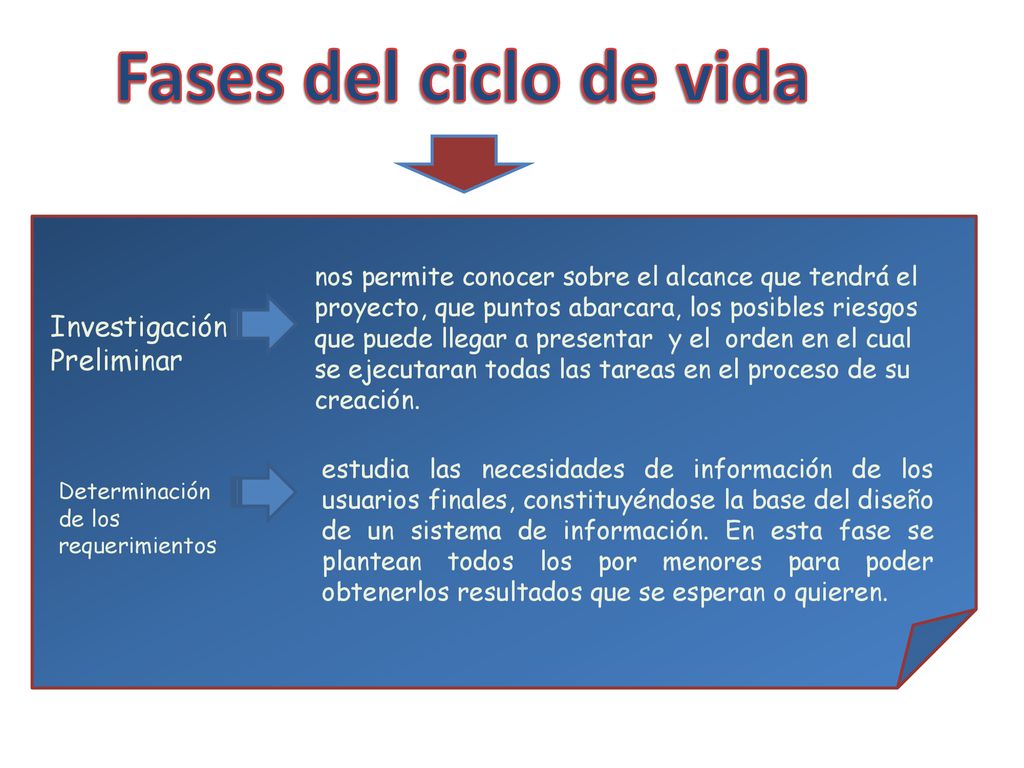 Fases del ciclo de vida

Investigación Preliminar

nos permite conocer sobre el alcance que tendrá el proyecto, que puntos abarcara, los posibles riesgos que puede llegar a presentar y el orden en el cual se ejecutaran todas las tareas en el proceso de su creación.

Determinación de los requerimientos

estudia las necesidades de información de los usuarios finales, constituyéndose la base del diseño de un sistema de información. En esta fase se plantean todos los por menores para poder obtenerlos resultados que se esperan o quieren.